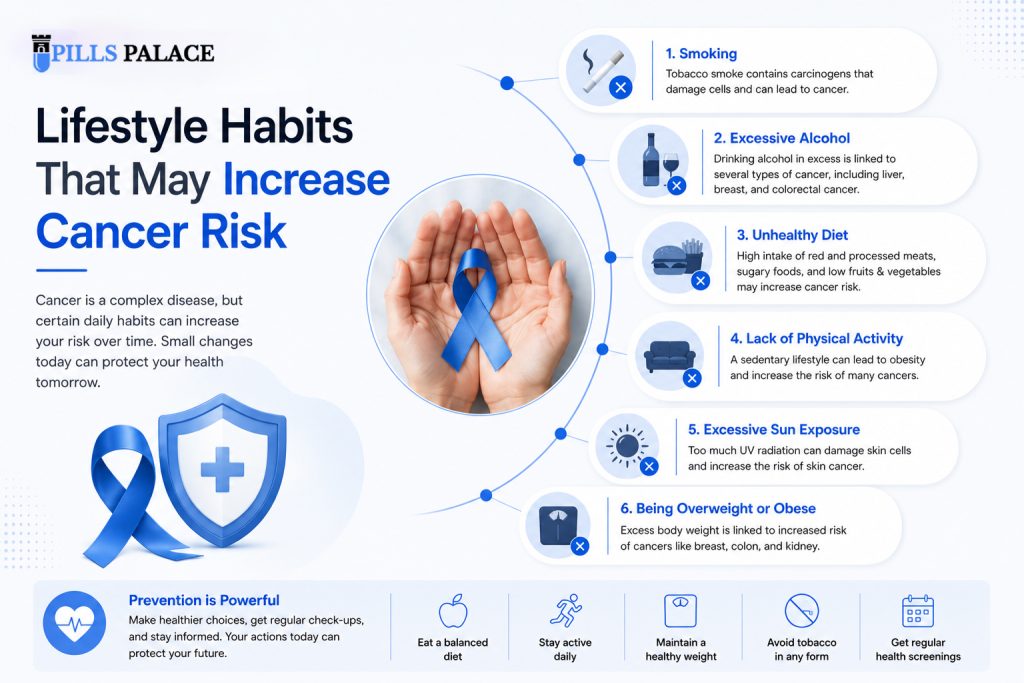 PILLS PALACE

Lifestyle Habits That May Increase Cancer Risk

Cancer is a complex disease, but certain daily habits can increase your risk over time. Small changes today can protect your health tomorrow.

1. Smoking
Tobacco smoke contains carcinogens that damage cells and can lead to cancer.

2. Excessive Alcohol
Drinking alcohol in excess is linked to several types of cancer, including liver, breast, and colorectal cancer.

3. Unhealthy Diet
High intake of red and processed meats, sugary foods, and low fruits & vegetables may increase cancer risk.

4. Lack of Physical Activity
A sedentary lifestyle can lead to obesity and increase the risk of many cancers.

5. Excessive Sun Exposure
Too much UV radiation can damage skin cells and increase the risk of skin cancer.

6. Being Overweight or Obese
Excess body weight is linked to increased risk of cancers like breast, colon, and kidney.

Prevention is Powerful
Make healthier choices, get regular check-ups, and stay informed. Your actions today can protect your future.

Eat a balanced diet

Stay active daily

Maintain a healthy weight

Avoid tobacco in any form

Get regular health screenings